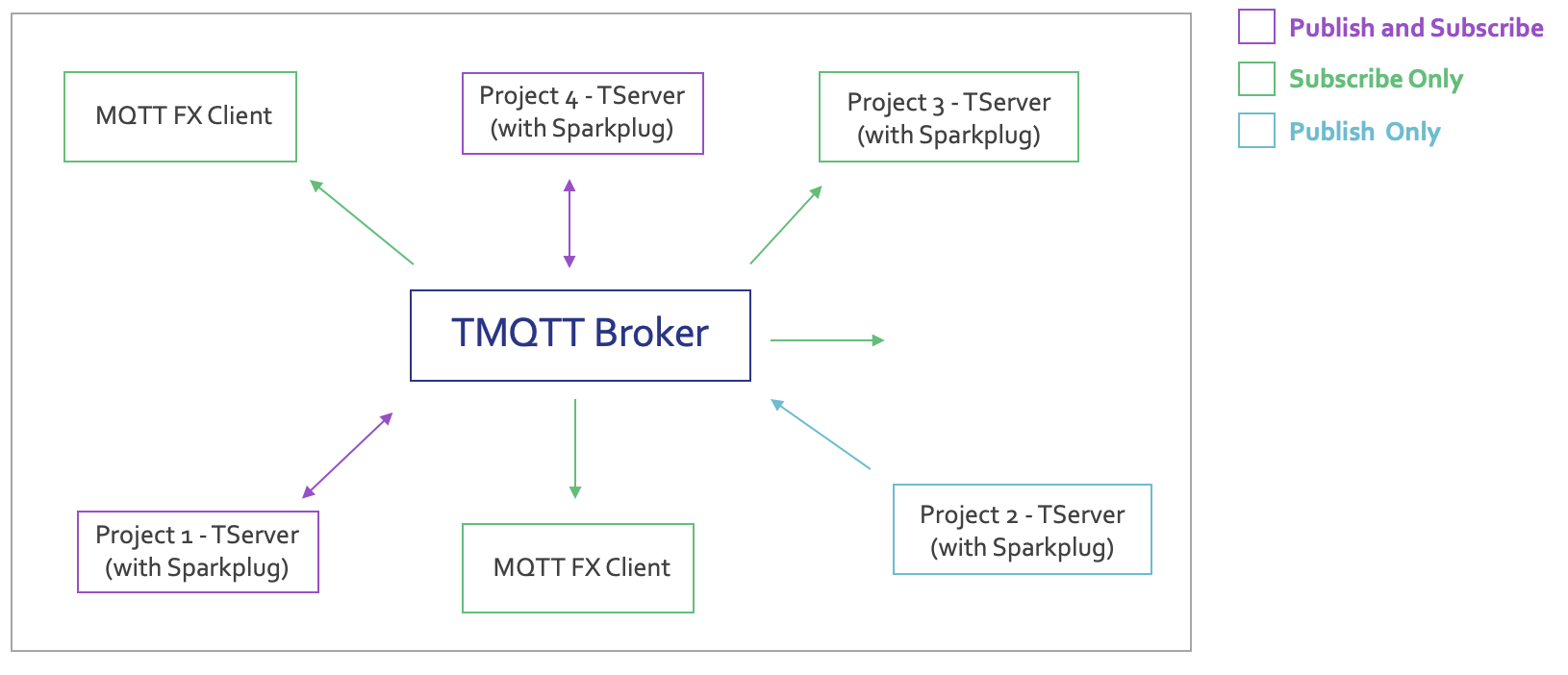 MQTT FX Client

Project 4 - TServer (with Sparkplug)

Project 3 - TServer (with Sparkplug)

TMQTT Broker

Project 1 - TServer (with Sparkplug)

MQTT FX Client

Project 2 - TServer (with Sparkplug)

Publish and Subscribe

Subscribe Only

Publish Only